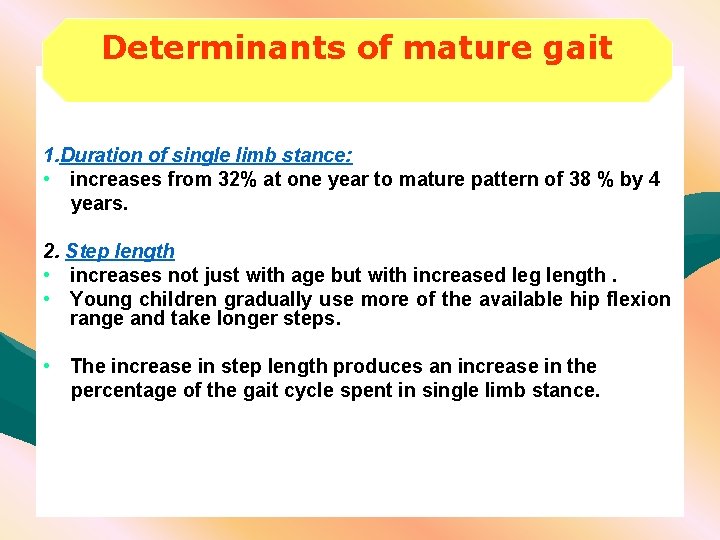 Determinants of mature gait

1.Duration of single limb stance:
• increases from 32% at one year to mature pattern of 38 % by 4 years.

2. Step length
• increases not just with age but with increased leg length .
• Young children gradually use more of the available hip flexion range and take longer steps.

• The increase in step length produces an increase in the percentage of the gait cycle spent in single limb stance.